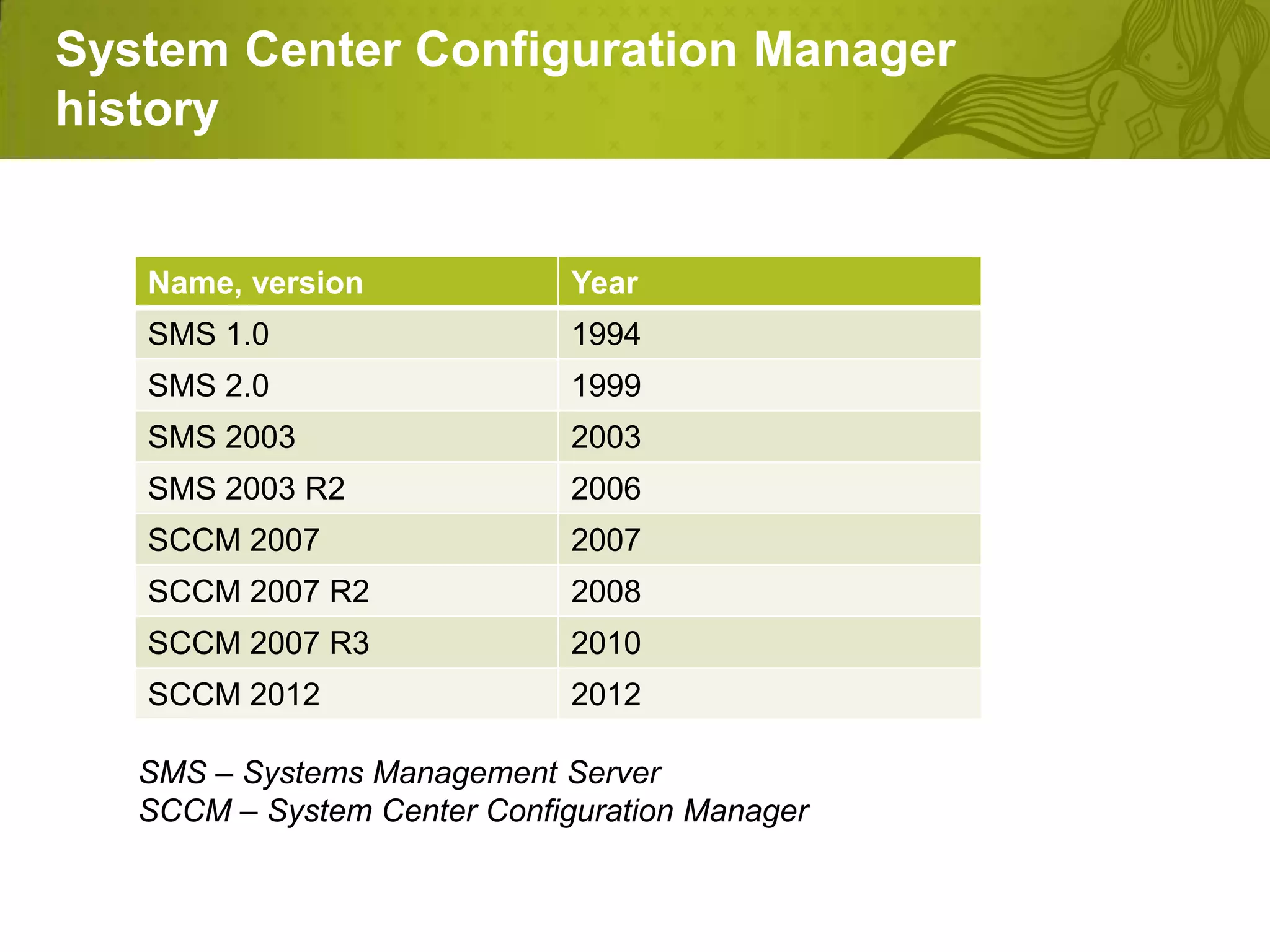 System Center Configuration Manager history

| Name, version | Year |
|---|---|
| SMS 1.0 | 1994 |
| SMS 2.0 | 1999 |
| SMS 2003 | 2003 |
| SMS 2003 R2 | 2006 |
| SCCM 2007 | 2007 |
| SCCM 2007 R2 | 2008 |
| SCCM 2007 R3 | 2010 |
| SCCM 2012 | 2012 |

SMS – Systems Management Server
SCCM – System Center Configuration Manager